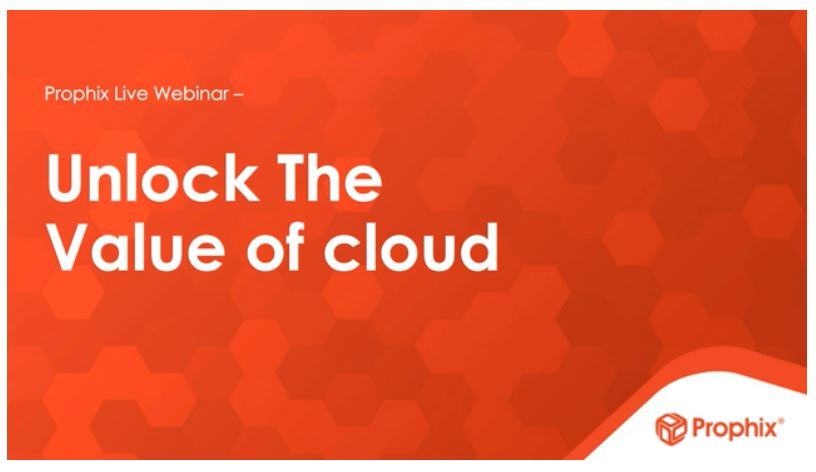 Prophix Live Webinar –

Unlock The Value of cloud

Prophix®